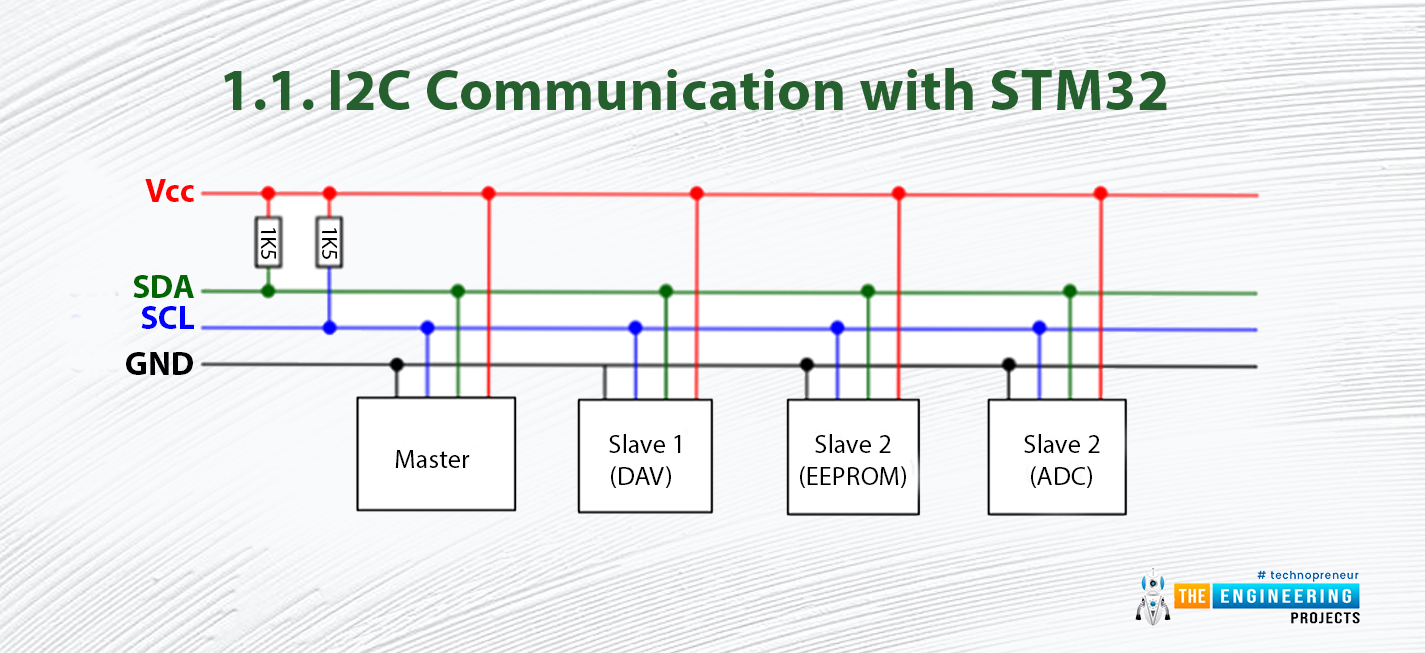 1.1. I2C Communication with STM32

Vcc

1K5

1K5

SDA

SCL

GND

Master

Slave 1
(DAV)

Slave 2
(EEPROM)

Slave 2
(ADC)

# technopreneur
THE ENGINEERING
PROJECTS